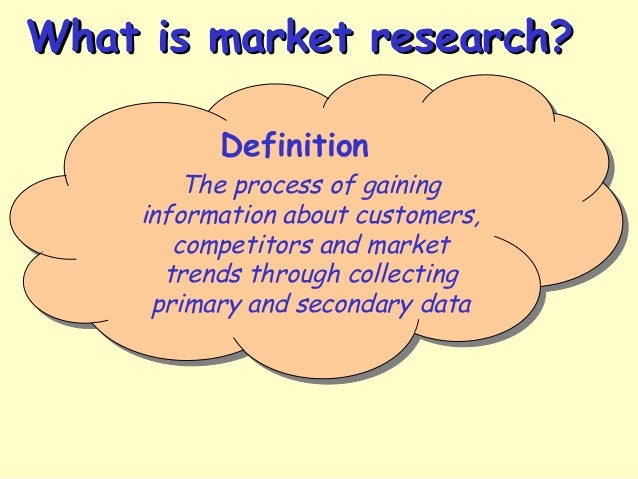 What is market research?

Definition

The process of gaining information about customers, competitors and market trends through collecting primary and secondary data